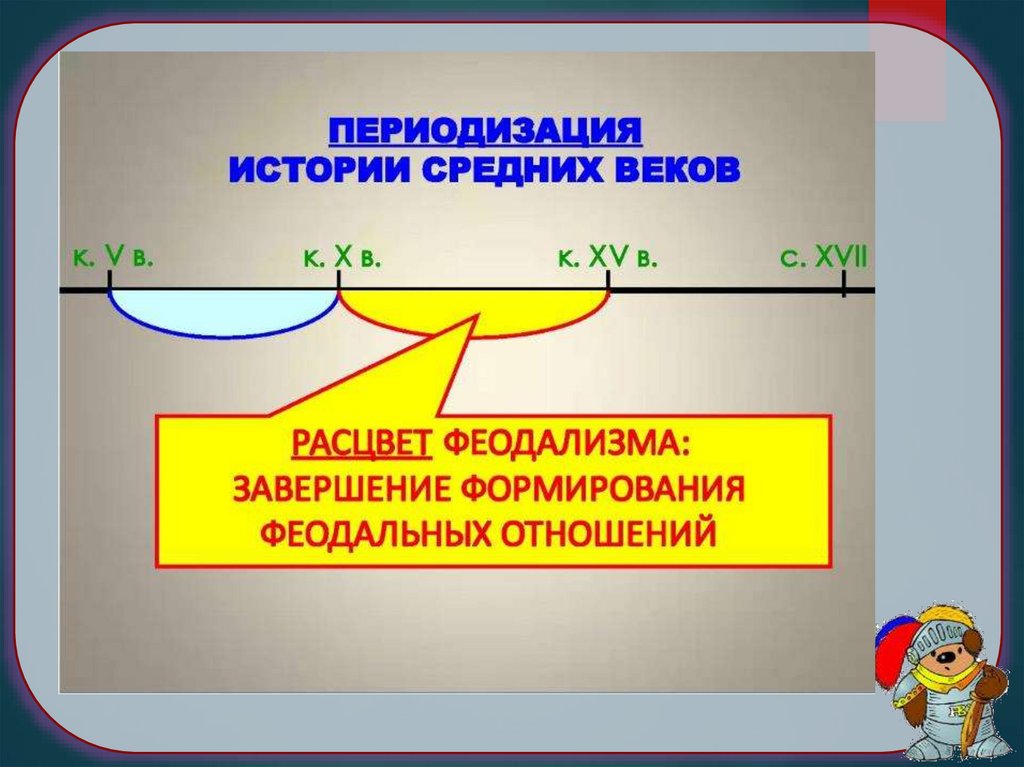 ПЕРИОДИЗАЦИЯ
ИСТОРИИ СРЕДНИХ ВЕКОВ

к. V в.
к. X в.
к. XV в.
с. XVII

РАСЦВЕТ ФЕОДАЛИЗМА:
ЗАВЕРШЕНИЕ ФОРМИРОВАНИЯ ФЕОДАЛЬНЫХ ОТНОШЕНИЙ